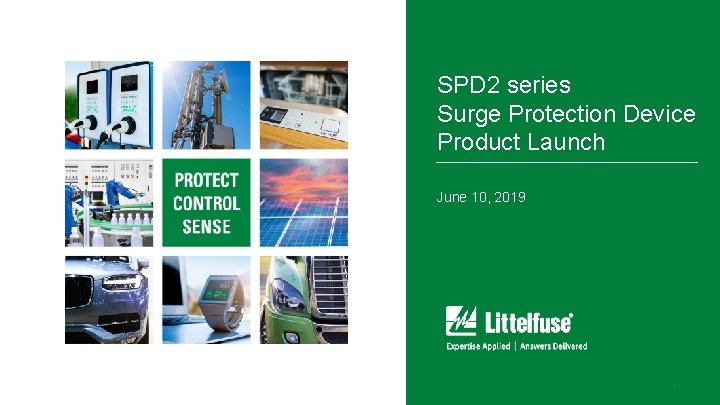 PROTECT
CONTROL
SENSE

SPD2 series
Surge Protection Device
Product Launch

June 10, 2019

Littelfuse®
Expertise Applied | Answers Delivered